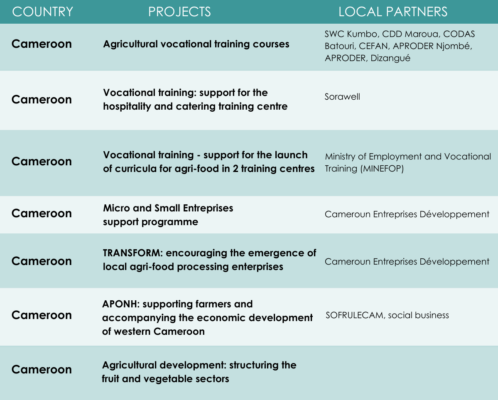 | COUNTRY | PROJECTS | LOCAL PARTNERS |
|---|---|---|
| Cameroon | Agricultural vocational training courses | SWC Kumbo, CDD Maroua, CODAS Batouri, CEFAN, APRODER Njombé, APRODER, Dizangué |
| Cameroon | Vocational training: support for the hospitality and catering training centre | Sorawell |
| Cameroon | Vocational training - support for the launch of curricula for agri-food in 2 training centres | Ministry of Employment and Vocational Training (MINEFOP) |
| Cameroon | Micro and Small Entreprises support programme | Cameroun Entreprises Développement |
| Cameroon | TRANSFORM: encouraging the emergence of local agri-food processing enterprises | Cameroun Entreprises Développement |
| Cameroon | APONH: supporting farmers and accompanying the economic development of western Cameroon | SOFRULECAM, social business |
| Cameroon | Agricultural development: structuring the fruit and vegetable sectors | |